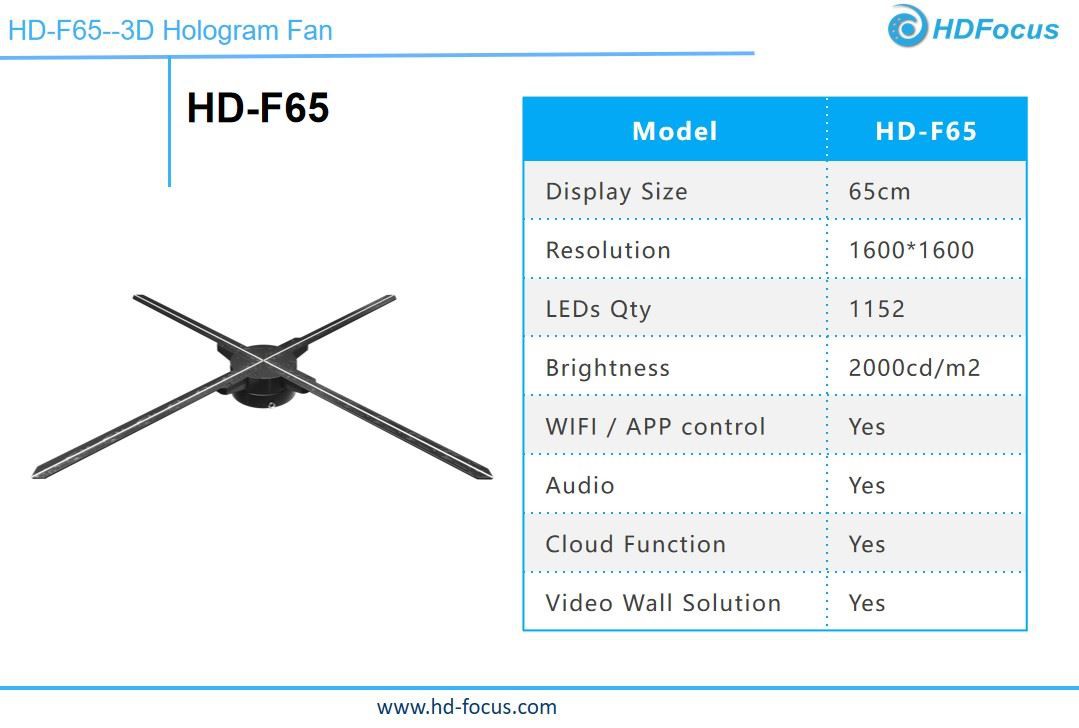 HD-F65--3D Hologram Fan

HDFocus

HD-F65

| Model | HD-F65 |
|---|---|
| Display Size | 65cm |
| Resolution | 1600*1600 |
| LEDs Qty | 1152 |
| Brightness | 2000cd/m2 |
| WIFI / APP control | Yes |
| Audio | Yes |
| Cloud Function | Yes |
| Video Wall Solution | Yes |

www.hd-focus.com